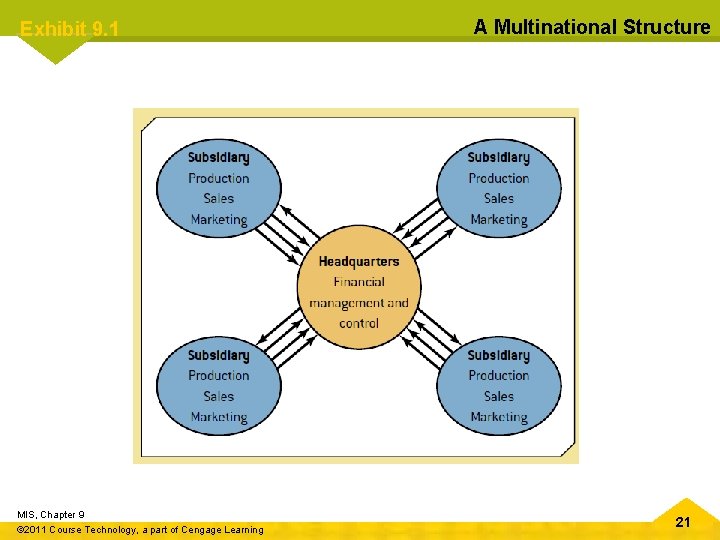 Exhibit 9.1

A Multinational Structure

Subsidiary
Production
Sales
Marketing

Subsidiary
Production
Sales
Marketing

Headquarters
Financial management and control

Subsidiary
Production
Sales
Marketing

Subsidiary
Production
Sales
Marketing

MIS, Chapter 9
©2011 Course Technology, a part of Cengage Learning

21